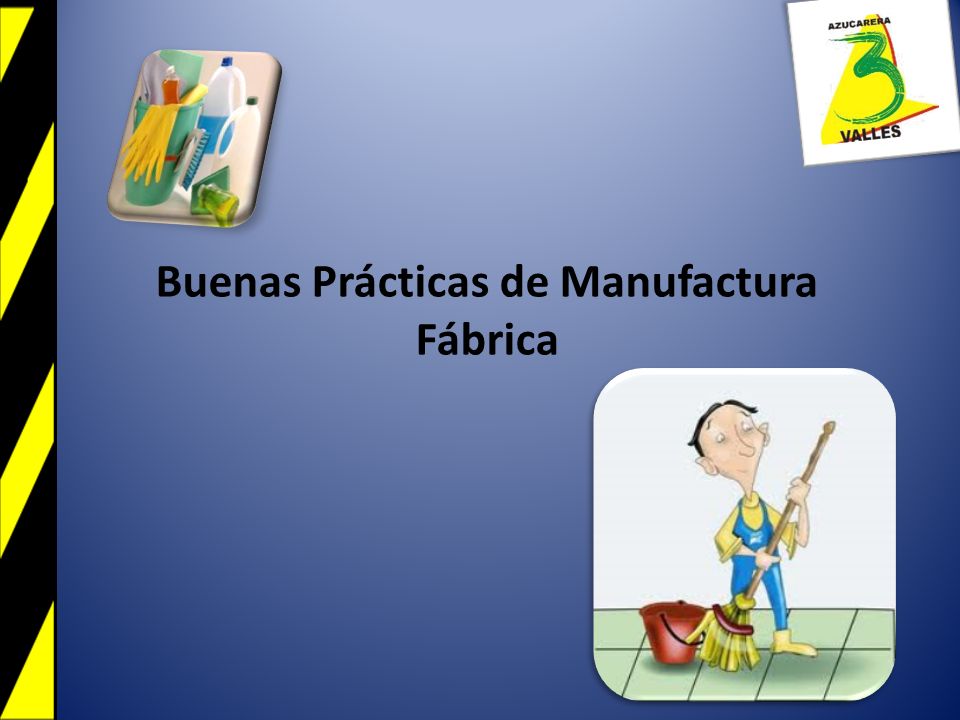 AZUCARERA
3
VALLES

Buenas Prácticas de Manufactura
Fábrica